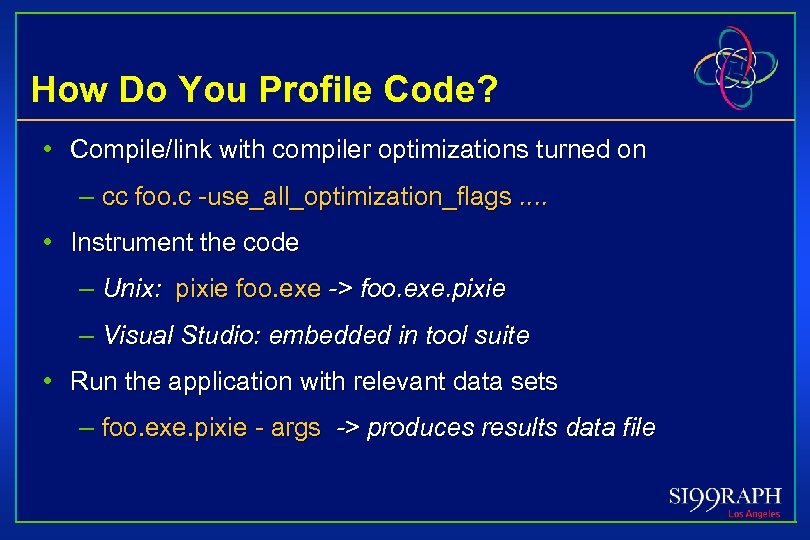 How Do You Profile Code?

• Compile/link with compiler optimizations turned on

– cc foo.c -use_all_optimization_flags ....

• Instrument the code

– Unix: pixie foo.exe -> foo.exe.pixie

– Visual Studio: embedded in tool suite

• Run the application with relevant data sets

– foo.exe.pixie - args -> produces results data file

SI99RAPH
Los Angeles